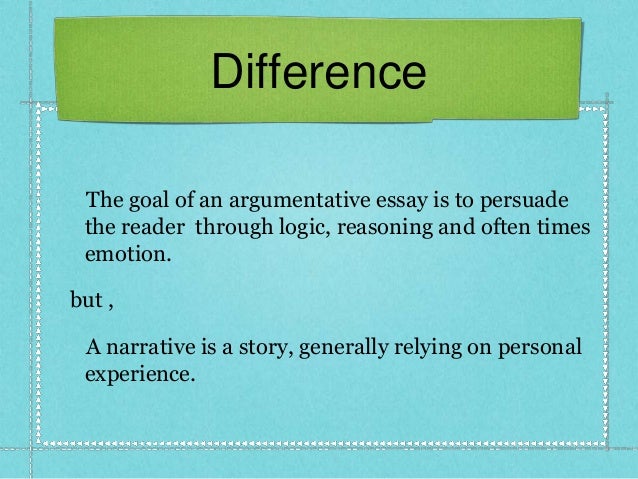 Difference

The goal of an argumentative essay is to persuade the reader  through logic, reasoning and often times emotion.

but ,

A narrative is a story, generally relying on personal experience.